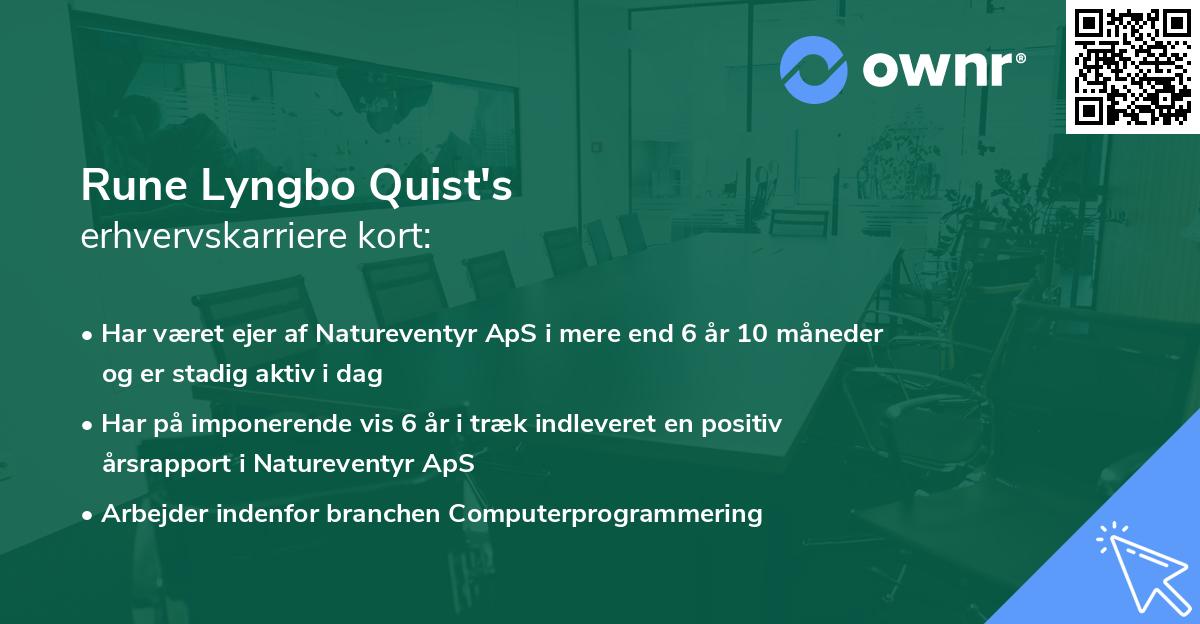 ownr®

Rune Lyngbo Quist's
erhvervskarriere kort:

• Har været ejer af Natureventyr ApS i mere end 6 år 10 måneder og er stadig aktiv i dag

• Har på imponerende vis 6 år i træk indleveret en positiv årsrapport i Natureventyr ApS

• Arbejder indenfor branchen Computerprogrammering